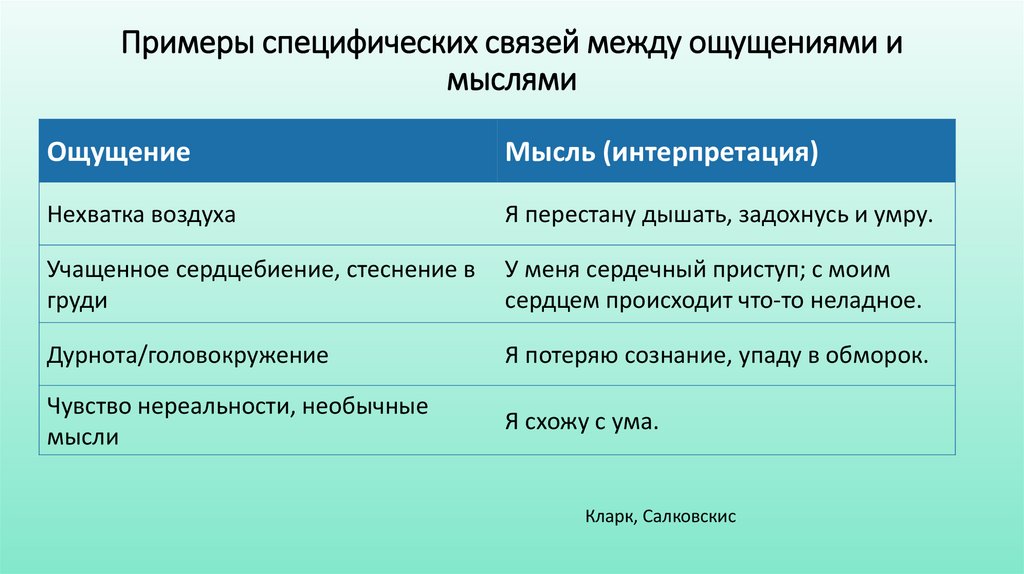 Примеры специфических связей между ощущениями и мыслями

| Ощущение | Мысль (интерпретация) |
|---|---|
| Нехватка воздуха | Я перестану дышать, задохнусь и умру. |
| Учащенное сердцебиение, стеснение в груди | У меня сердечный приступ; с моим сердцем происходит что-то неладное. |
| Дурнота/головокружение | Я потеряю сознание, упаду в обморок. |
| Чувство нереальности, необычные мысли | Я схожу с ума. |

Кларк, Салковскис